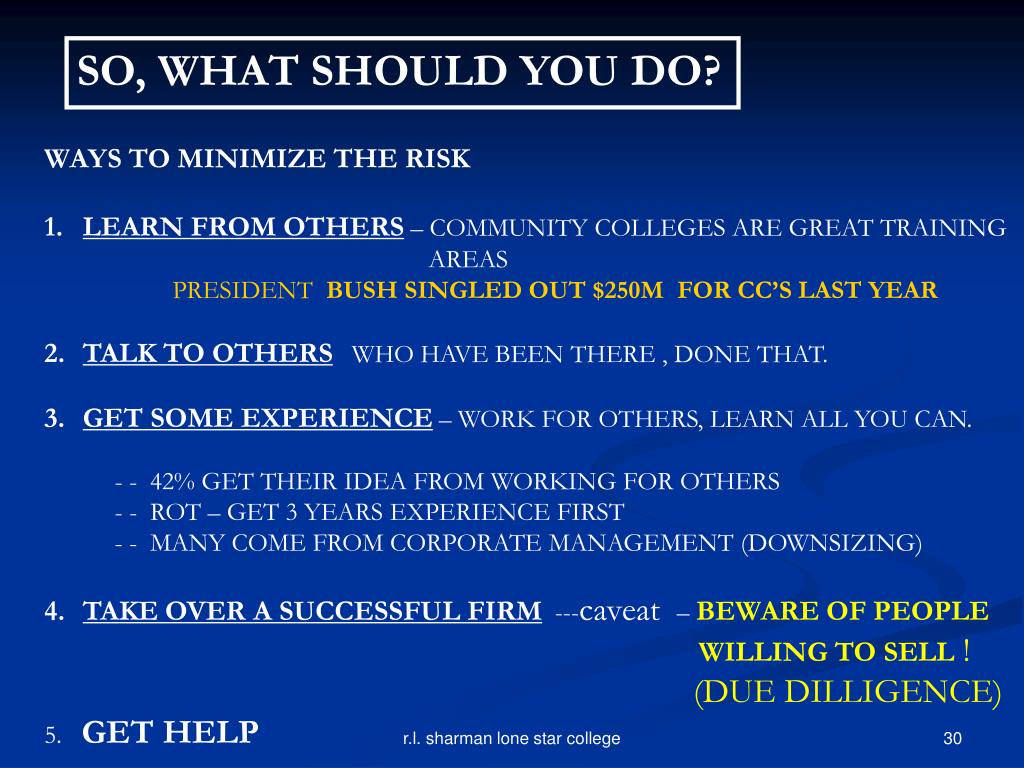 SO, WHAT SHOULD YOU DO?

WAYS TO MINIMIZE THE RISK

1. LEARN FROM OTHERS – COMMUNITY COLLEGES ARE GREAT TRAINING AREAS
PRESIDENT BUSH SINGLED OUT $250M FOR CC'S LAST YEAR

2. TALK TO OTHERS WHO HAVE BEEN THERE , DONE THAT.

3. GET SOME EXPERIENCE – WORK FOR OTHERS, LEARN ALL YOU CAN.

- - 42% GET THEIR IDEA FROM WORKING FOR OTHERS
- - ROT – GET 3 YEARS EXPERIENCE FIRST
- - MANY COME FROM CORPORATE MANAGEMENT (DOWNSIZING)

4. TAKE OVER A SUCCESSFUL FIRM ---caveat – BEWARE OF PEOPLE WILLING TO SELL ! (DUE DILLIGENCE)

5. GET HELP

r.l. sharman lone star college

30